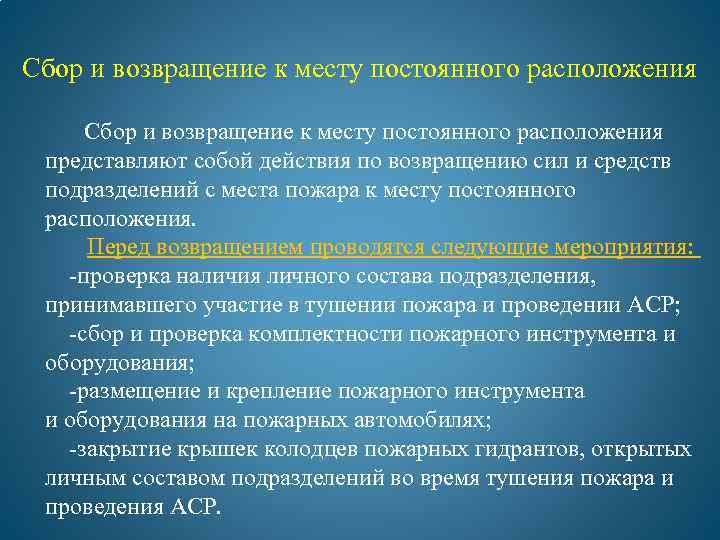 Сбор и возвращение к месту постоянного расположения

Сбор и возвращение к месту постоянного расположения представляют собой действия по возвращению сил и средств подразделений с места пожара к месту постоянного расположения.

Перед возвращением проводятся следующие мероприятия:

-проверка наличия личного состава подразделения, принимавшего участие в тушении пожара и проведении АСР;

-сбор и проверка комплектности пожарного инструмента и оборудования;

-размещение и крепление пожарного инструмента и оборудования на пожарных автомобилях;

-закрытие крышек колодцев пожарных гидрантов, открытых личным составом подразделений во время тушения пожара и проведения АСР.